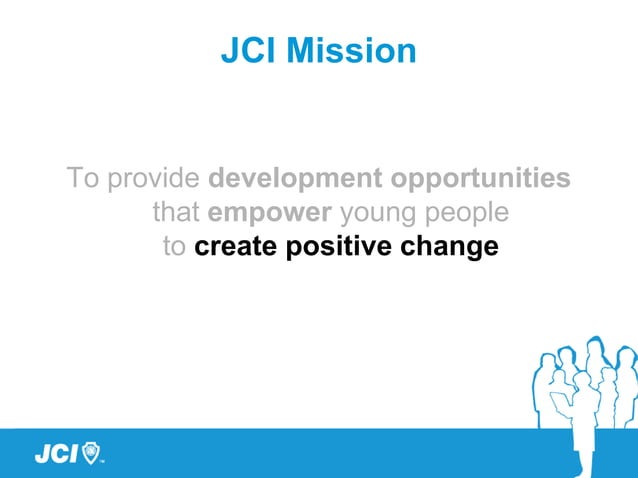 JCI Mission

To provide development opportunities that empower young people to create positive change

JCI